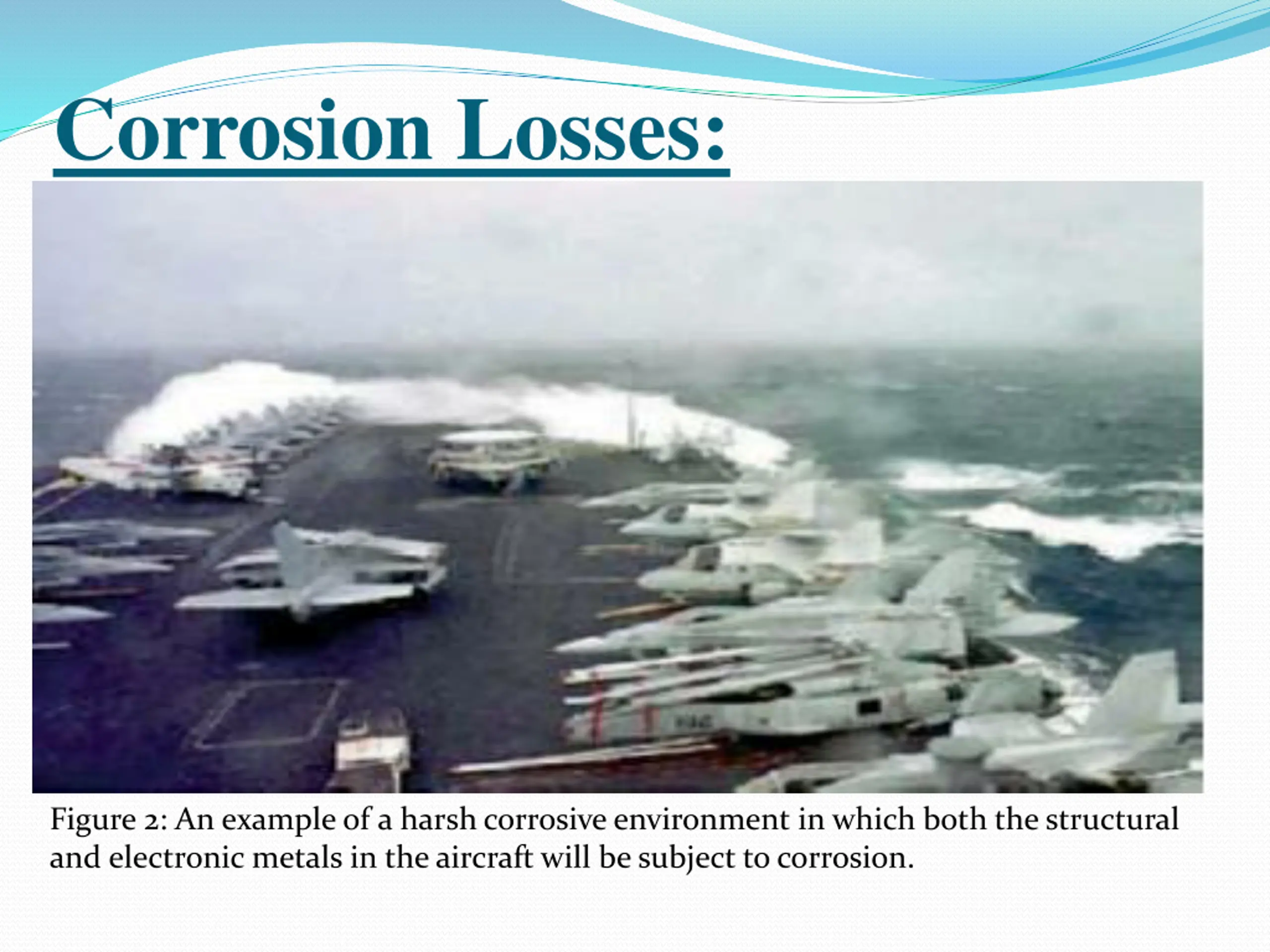 Corrosion Losses:

Figure 2: An example of a harsh corrosive environment in which both the structural and electronic metals in the aircraft will be subject to corrosion.